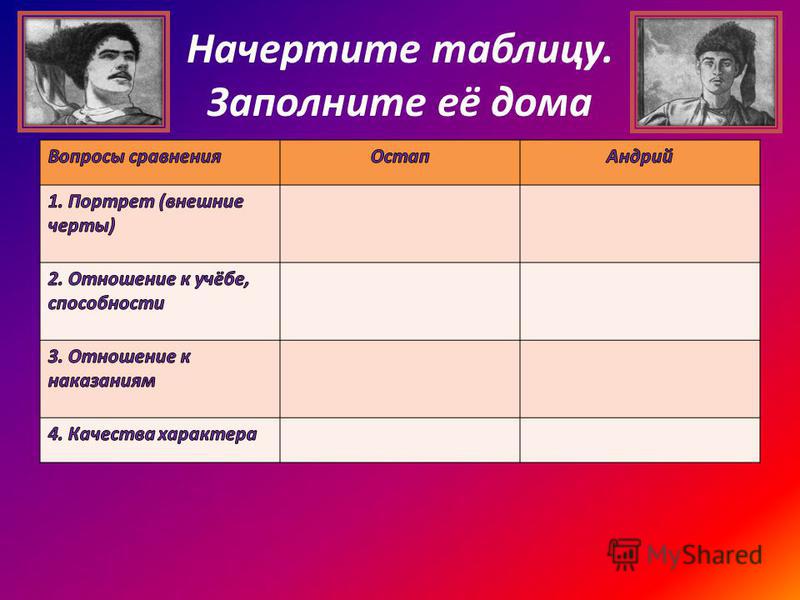 Начертите таблицу. Заполните её дома

| Вопросы сравнения | Остап | Андрий |
|---|---|---|
| 1. Портрет (внешние черты) | | |
| 2. Отношение к учёбе, способности | | |
| 3. Отношение к наказаниям | | |
| 4. Качества характера | | |

MyShared